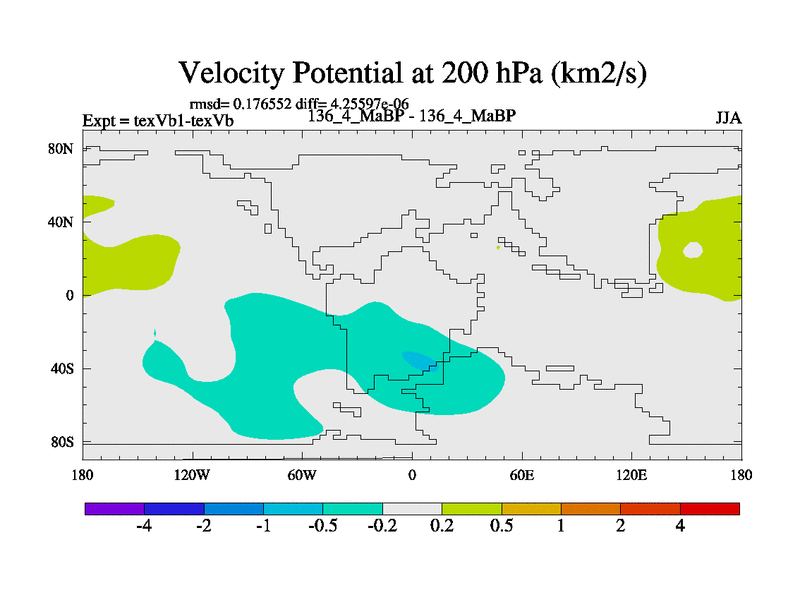 Velocity Potential at 200 hPa (km2/s)

rmsd= 0.176552 diff= 4.25597e-06

Expt = texVb1-texVb

136_4_MaBP - 136_4_MaBP

JJA

80N
40N
0
40S
80S

180
120W
60W
0
60E
120E
180

-4
-2
-1
-0.5
-0.2
0.2
0.5
1
2
4